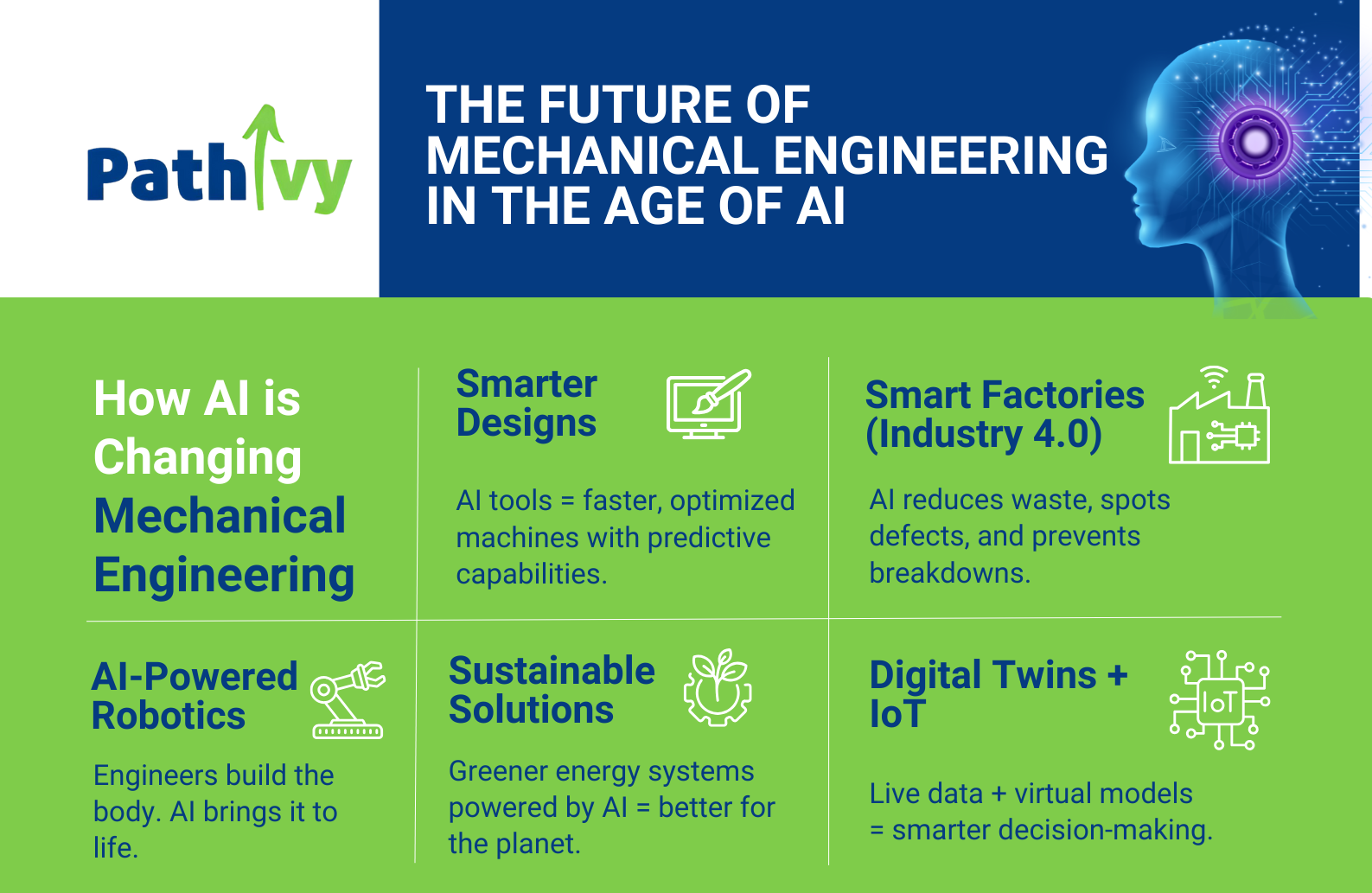 PathIvy

THE FUTURE OF MECHANICAL ENGINEERING IN THE AGE OF AI

How AI is Changing Mechanical Engineering

Smarter Designs

AI tools = faster, optimized machines with predictive capabilities.

Smart Factories (Industry 4.0)

AI reduces waste, spots defects, and prevents breakdowns.

AI-Powered Robotics

Engineers build the body. AI brings it to life.

Sustainable Solutions

Greener energy systems powered by AI = better for the planet.

Digital Twins + IoT

IoT

Live data + virtual models = smarter decision-making.